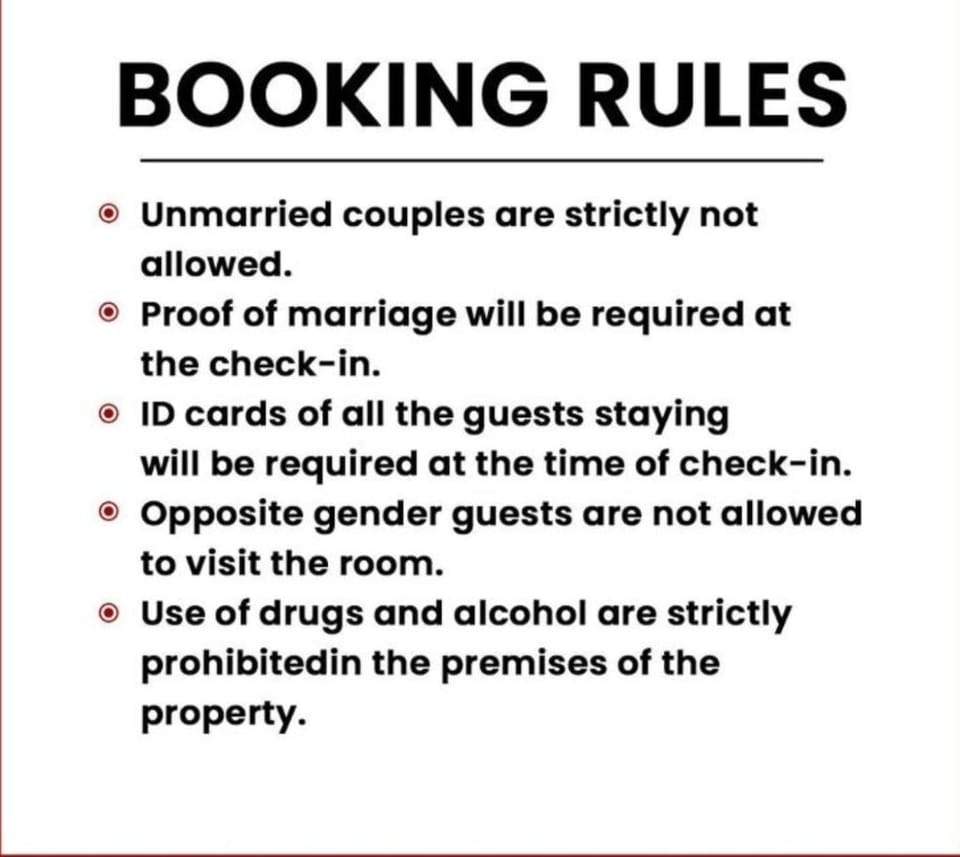 BOOKING RULES

- Unmarried couples are strictly not allowed.
- Proof of marriage will be required at the check-in.
- ID cards of all the guests staying will be required at the time of check-in.
- Opposite gender guests are not allowed to visit the room.
- Use of drugs and alcohol are strictly prohibitedin the premises of the property.